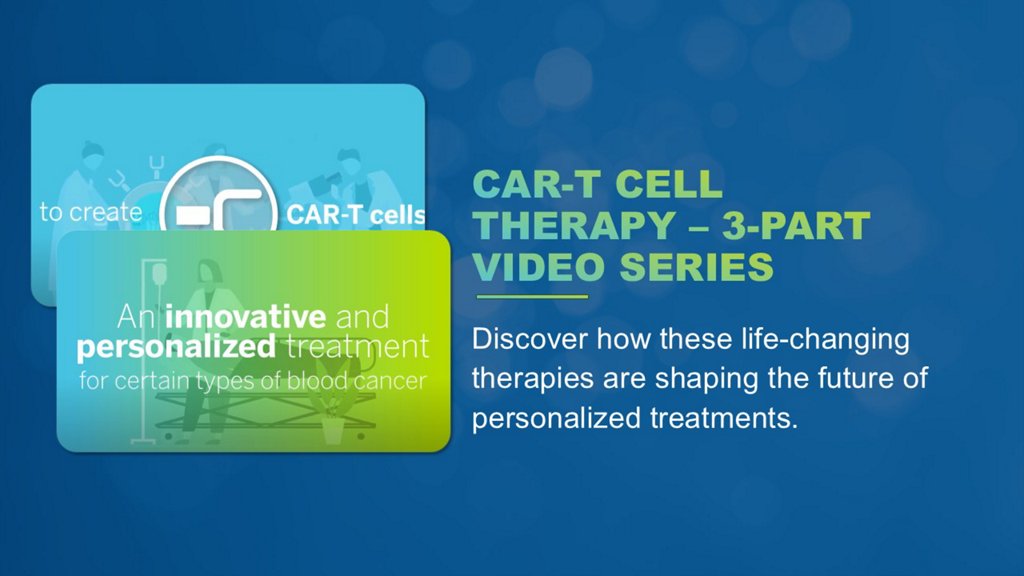 to create CAR-T cells

An innovative and personalized treatment for certain types of blood cancer

CAR-T CELL THERAPY – 3-PART VIDEO SERIES

Discover how these life-changing therapies are shaping the future of personalized treatments.